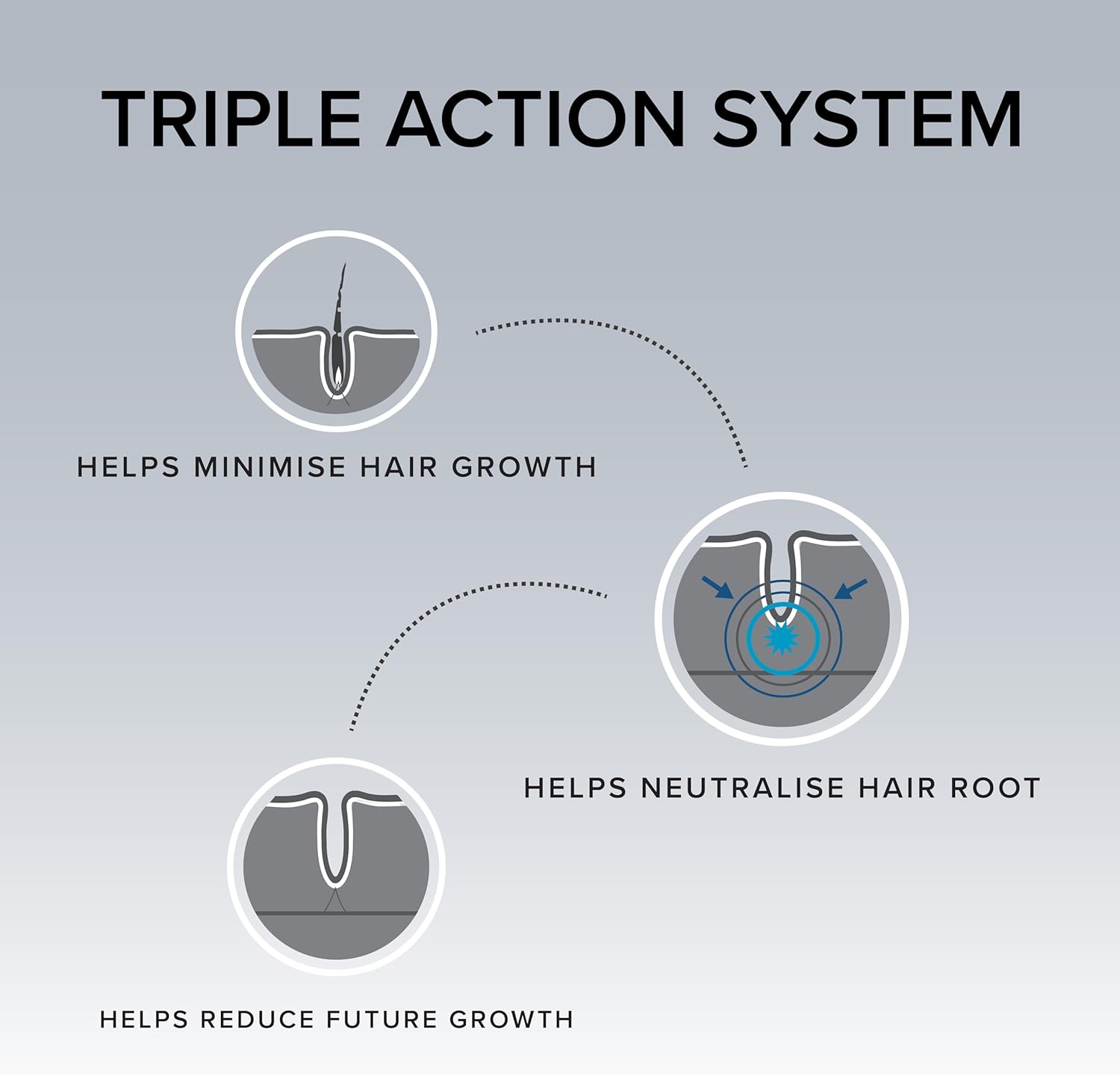 TRIPLE ACTION SYSTEM

HELPS MINIMISE HAIR GROWTH

HELPS NEUTRALISE HAIR ROOT

HELPS REDUCE FUTURE GROWTH